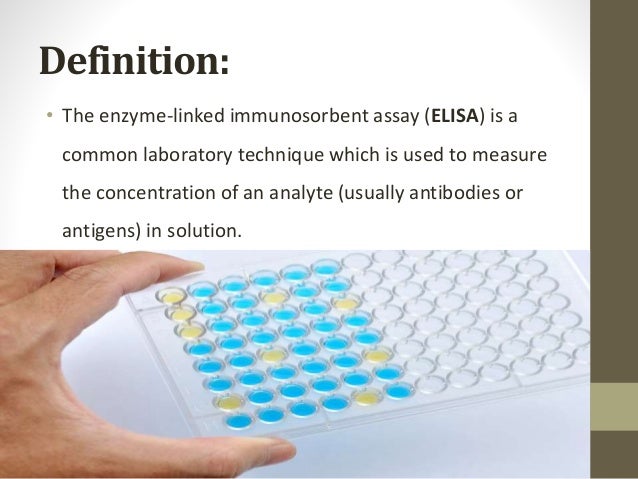 Definition:

• The enzyme-linked immunosorbent assay (ELISA) is a common laboratory technique which is used to measure the concentration of an analyte (usually antibodies or antigens) in solution.